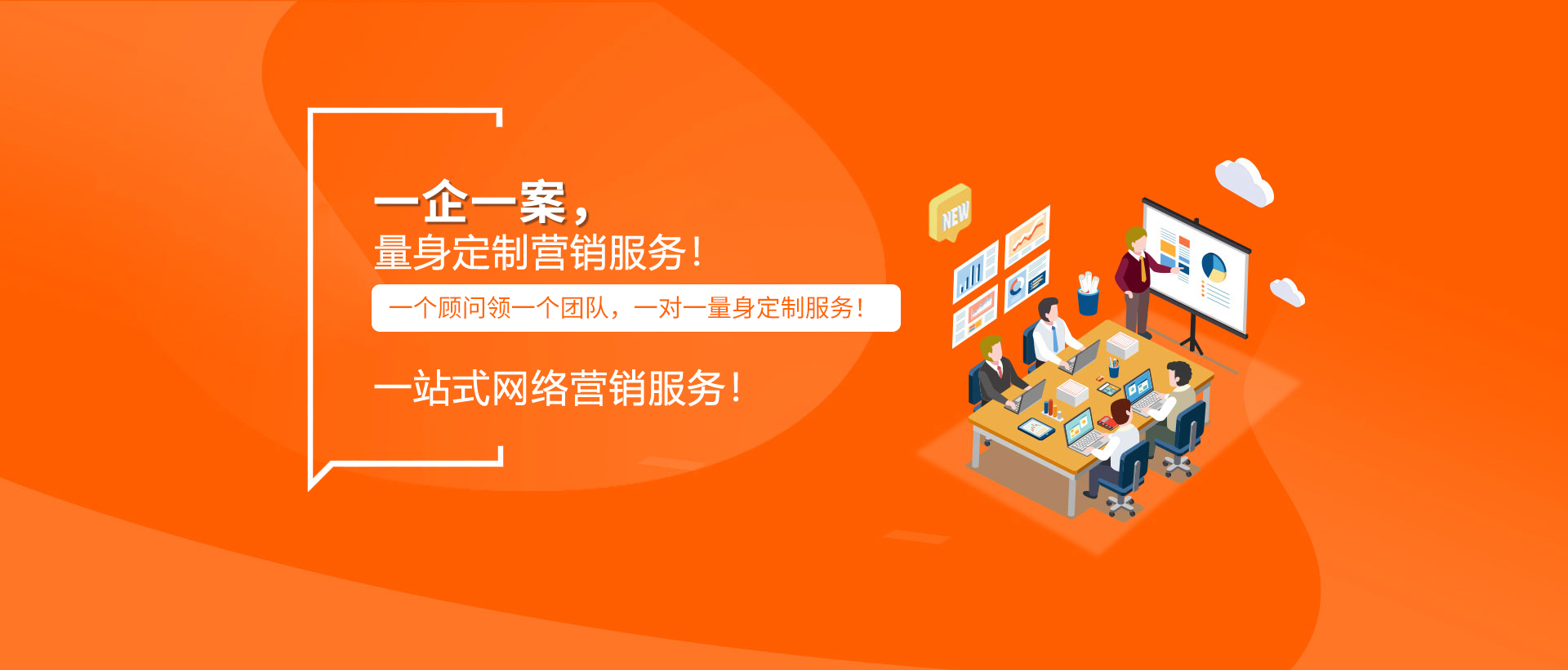 一企一案，
量身定制营销服务！

一个顾问领一个团队，一对一量身定制服务！

一站式网络营销服务！

NEW